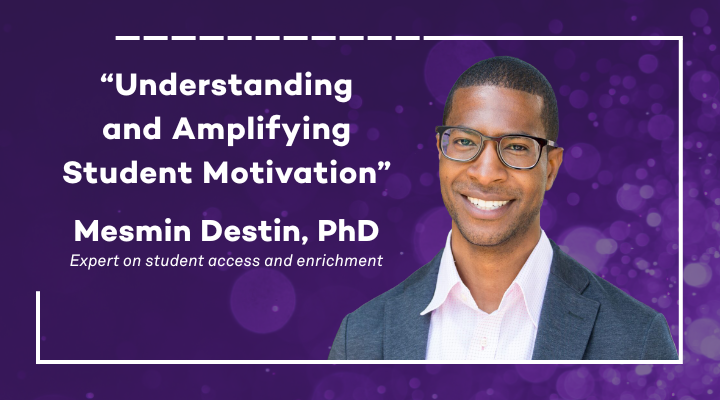 “Understanding and Amplifying Student Motivation”

Mesmin Destin, PhD

Expert on student access and enrichment